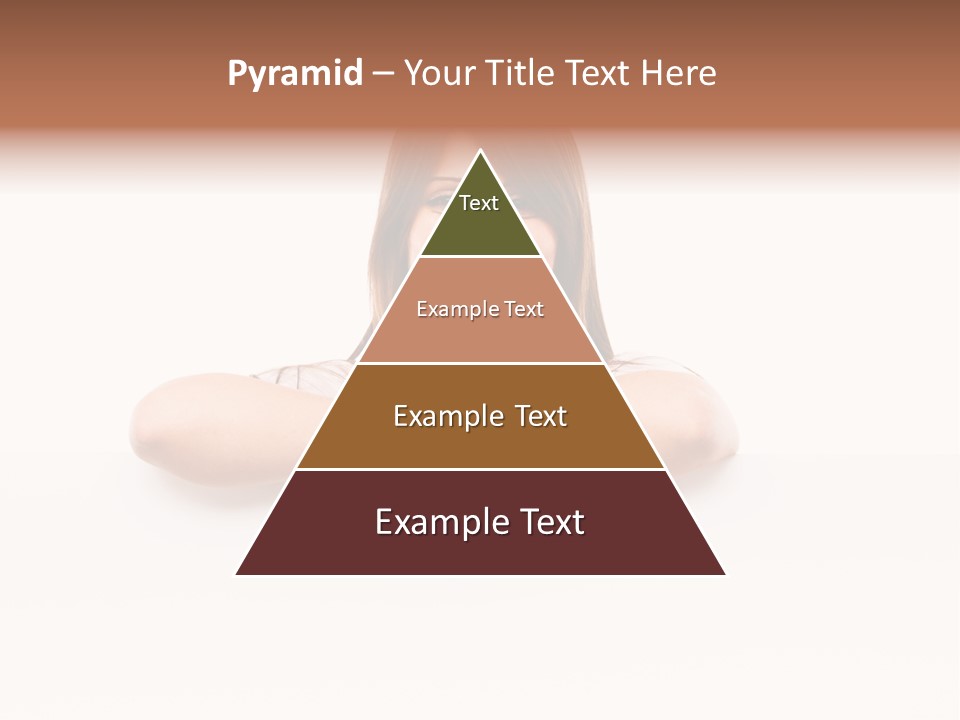 Pyramid – Your Title Text Here

Text

Example Text

Example Text

Example Text